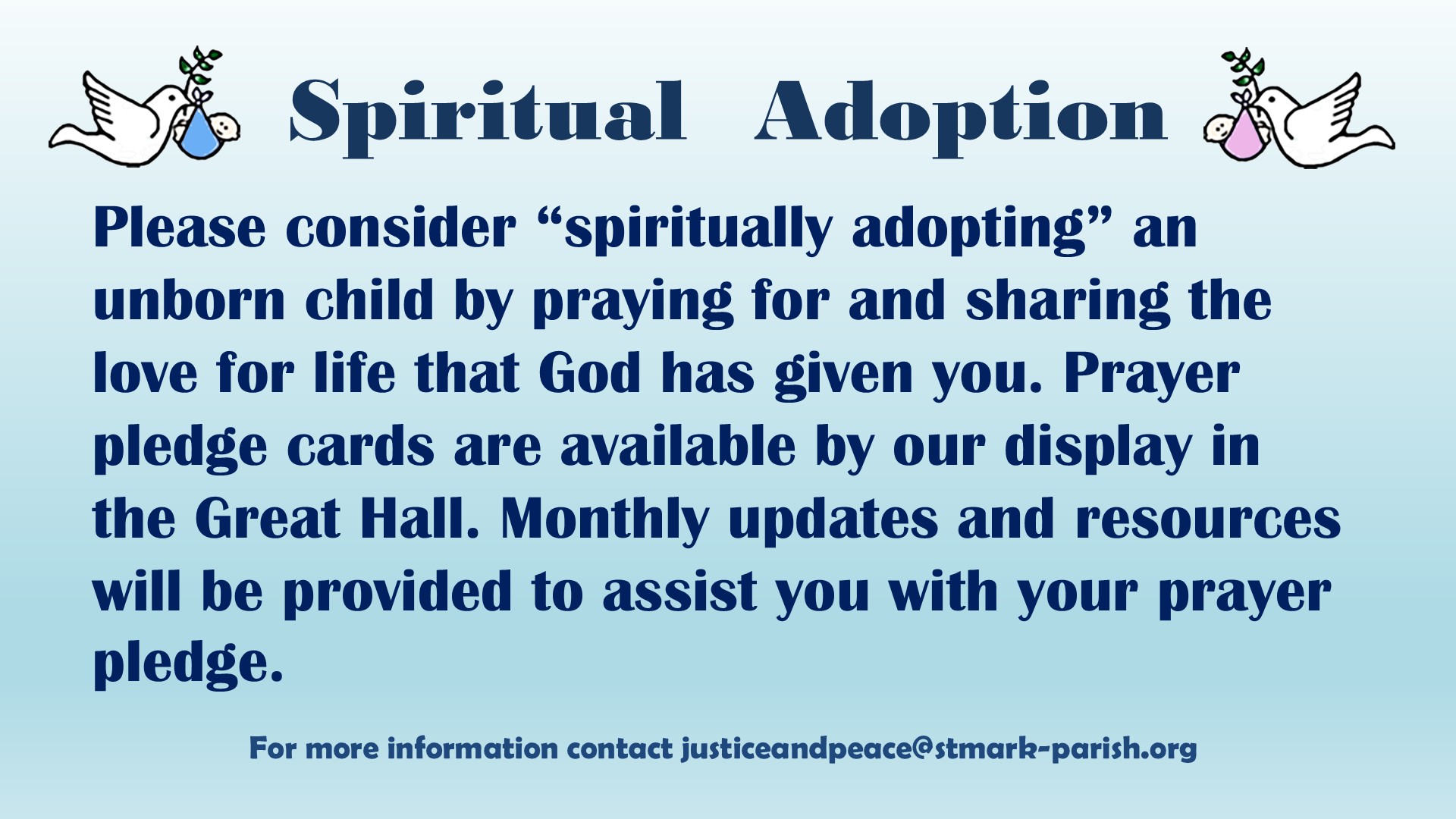 Spiritual Adoption

Please consider “spiritually adopting” an unborn child by praying for and sharing the love for life that God has given you. Prayer pledge cards are available by our display in the Great Hall. Monthly updates and resources will be provided to assist you with your prayer pledge.

For more information contact justiceandpeace@stmark-parish.org